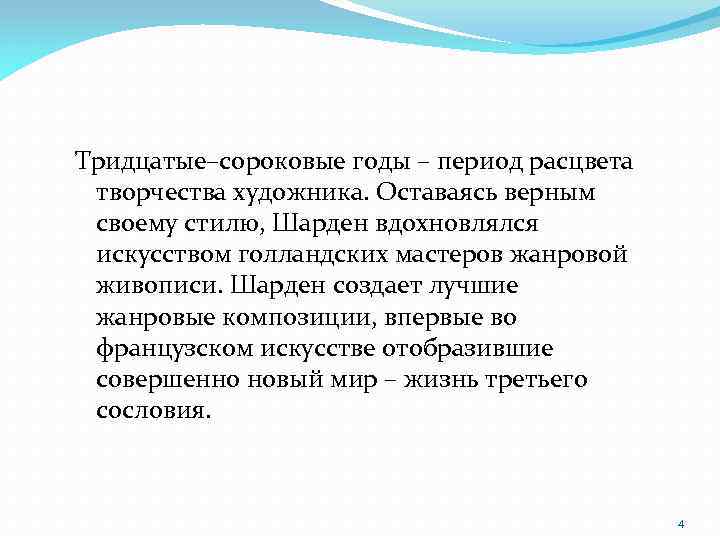 Тридцатые–сороковые годы – период расцвета творчества художника. Оставаясь верным своему стилю, Шарден вдохновлялся искусством голландских мастеров жанровой живописи. Шарден создает лучшие жанровые композиции, впервые во французском искусстве отобразившие совершенно новый мир – жизнь третьего сословия.

4